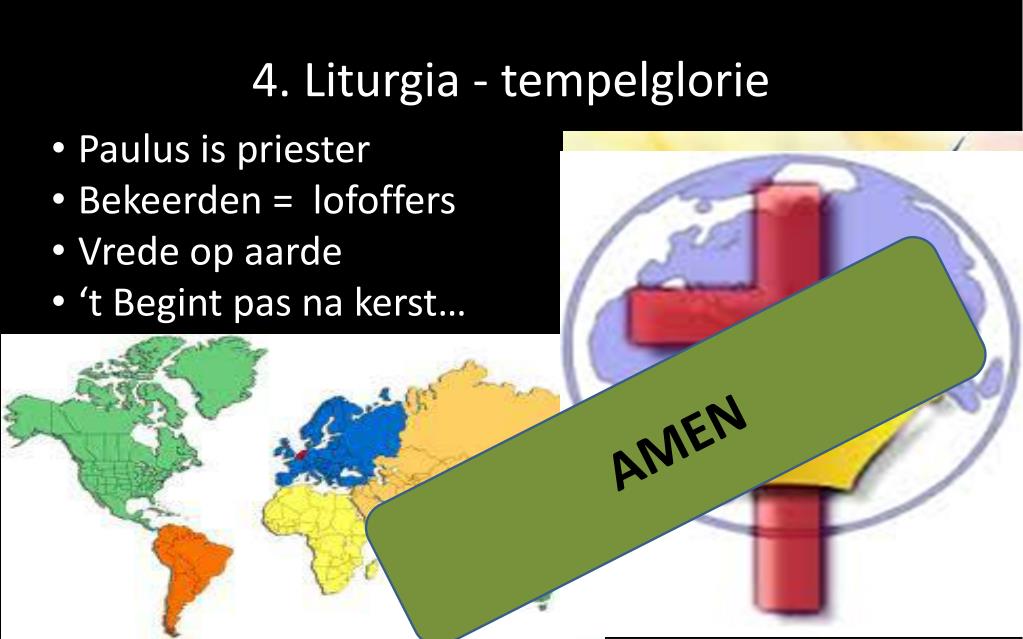 4. Liturgia - tempelglorie

• Paulus is priester
• Bekeerden = lofoffers
• Vrede op aarde
• ‘t Begint pas na kerst…

AMEN